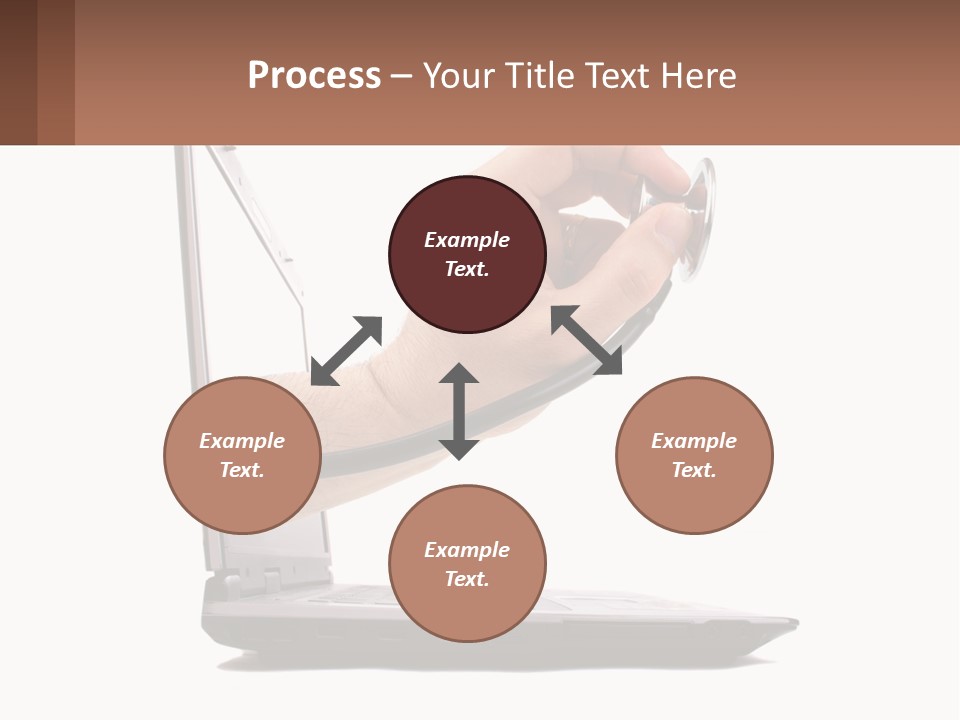 Process – Your Title Text Here

Example Text.

Example Text.

Example Text.

Example Text.